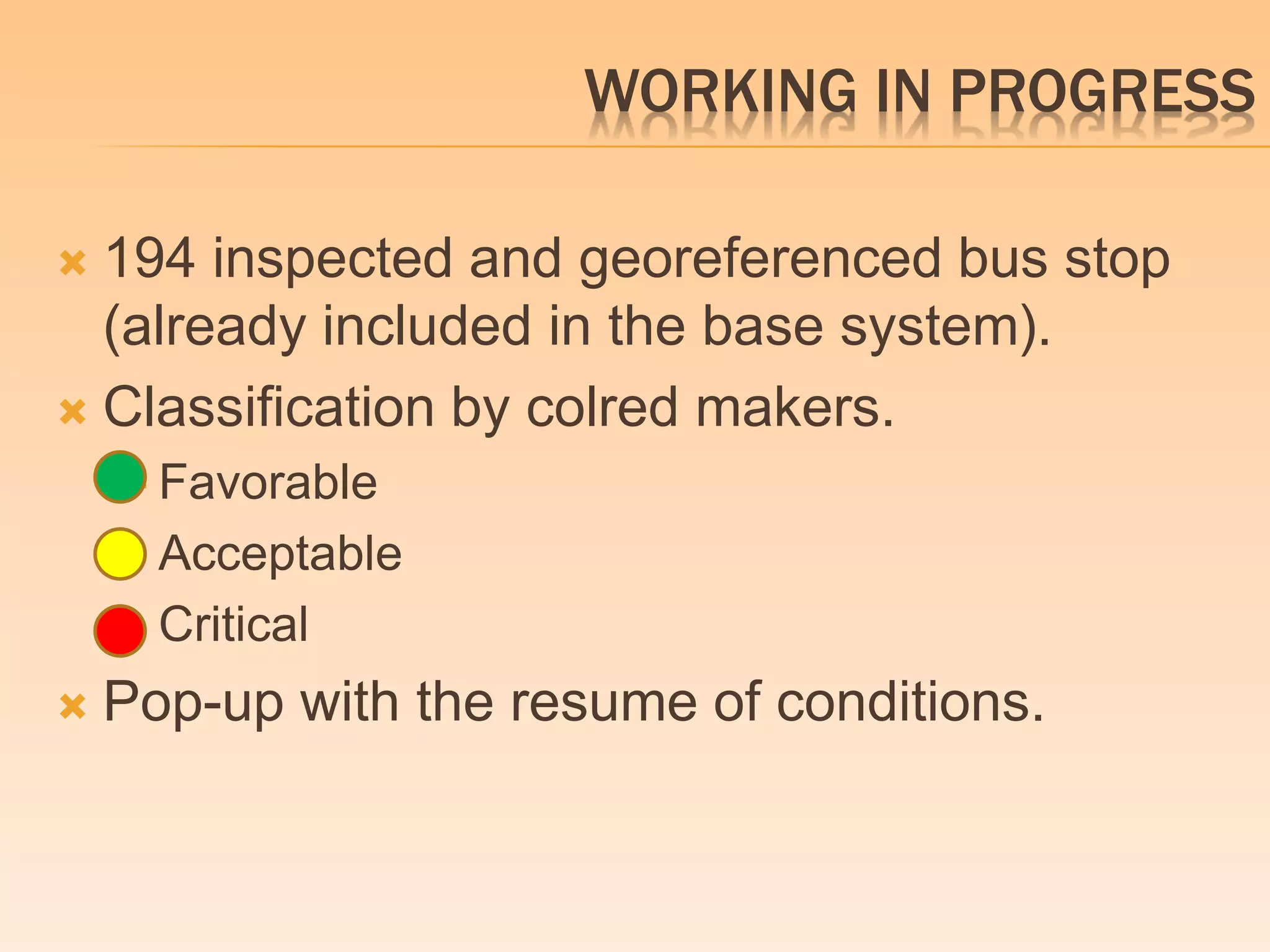 WORKING IN PROGRESS

194 inspected and georeferenced bus stop (already included in the base system).

Classification by colred makers.

Favorable

Acceptable

Critical

Pop-up with the resume of conditions.